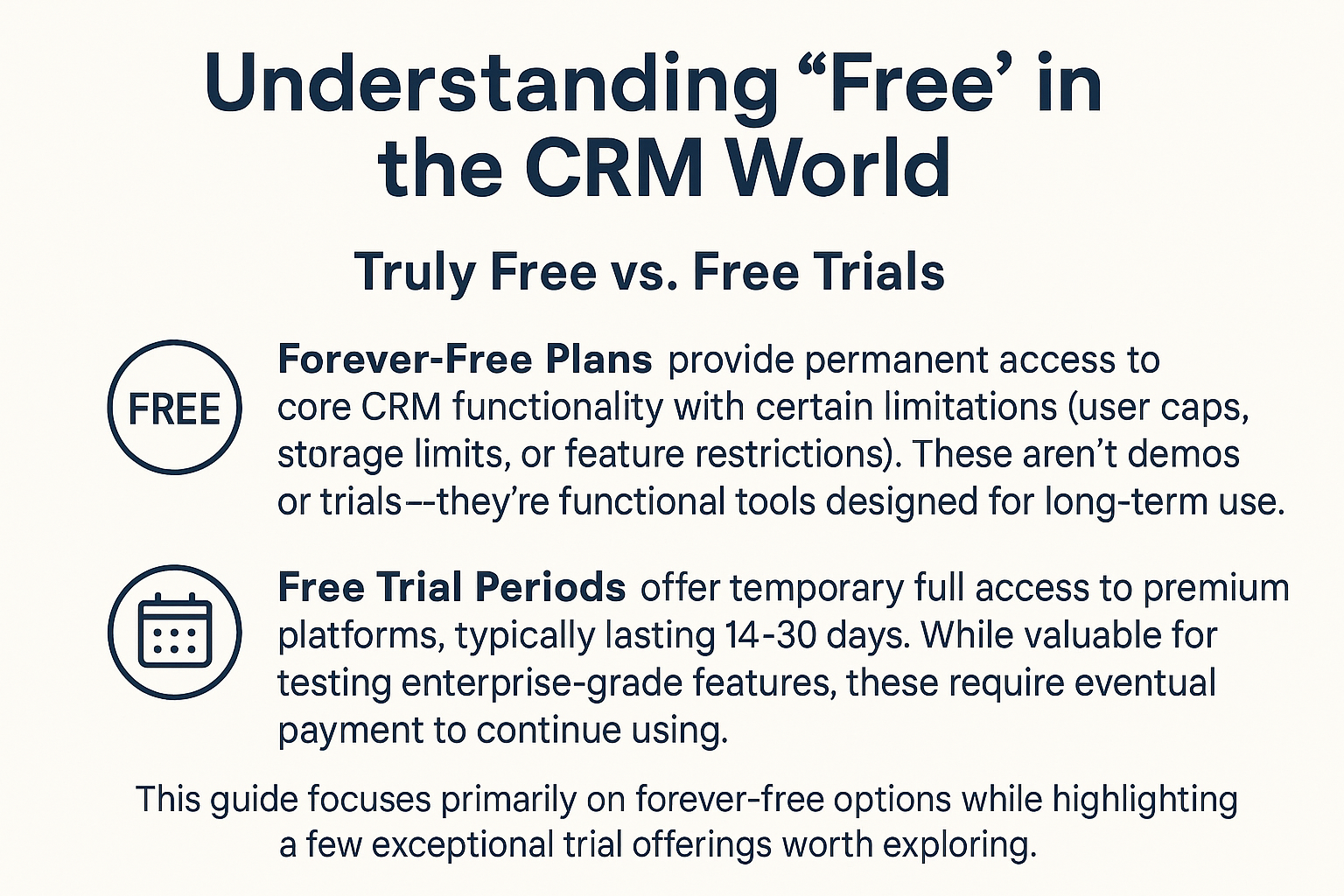 Understanding “Free’ in the CRM World

Truly Free vs. Free Trials

FREE

Forever-Free Plans provide permanent access to core CRM functionality with certain limitations (user caps, storage limits, or feature restrictions). These aren’t demos or trials—they’re functional tools designed for long-term use.

Free Trial Periods offer temporary full access to premium platforms, typically lasting 14-30 days. While valuable for testing enterprise-grade features, these require eventual payment to continue using.

This guide focuses primarily on forever-free options while highlighting a few exceptional trial offerings worth exploring.